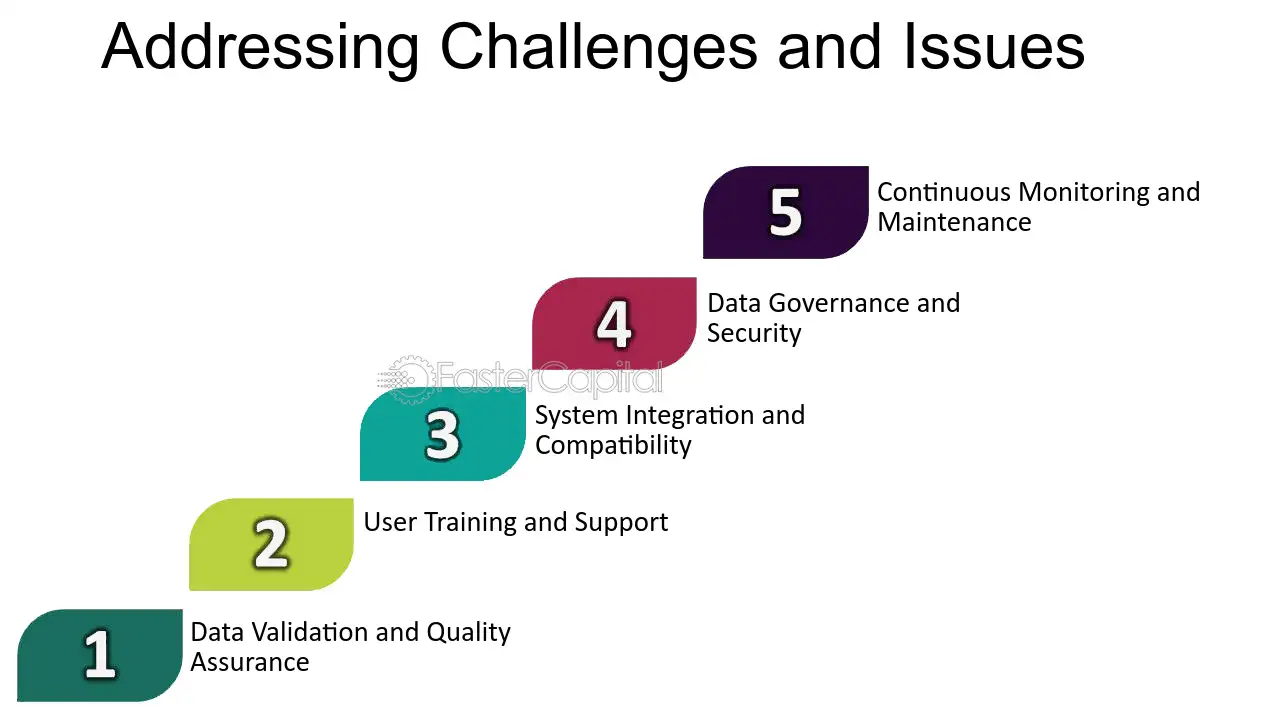 Addressing Challenges and Issues

5
Continuous Monitoring and Maintenance

4
Data Governance and Security

3
System Integration and Compatibility

2
User Training and Support

1
Data Validation and Quality Assurance

FasterCapital